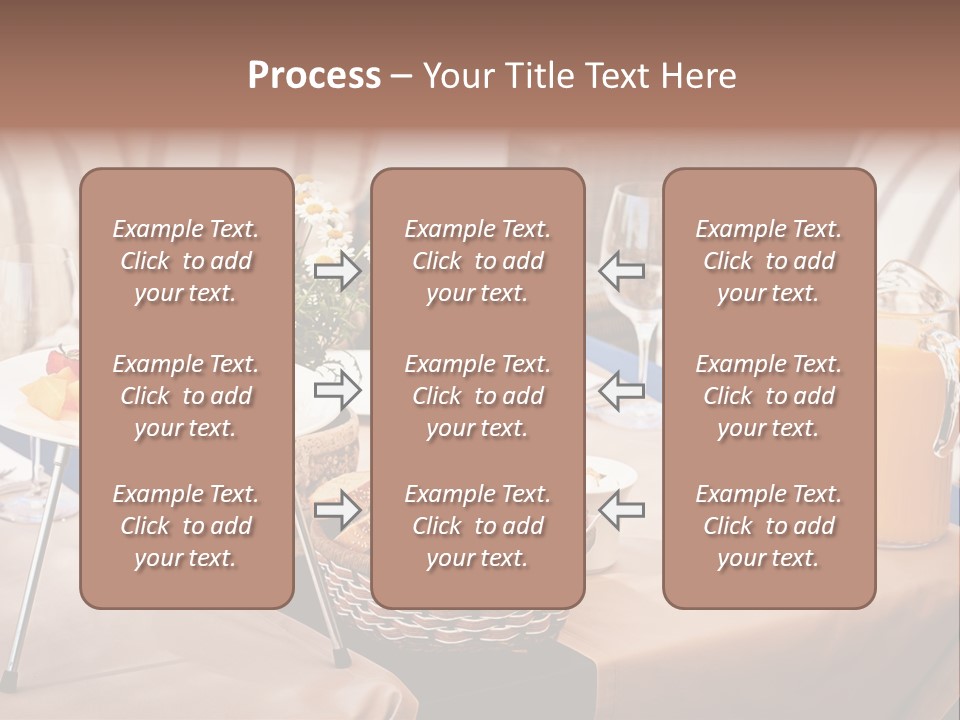 Process – Your Title Text Here

Example Text. Click to add your text.

Example Text. Click to add your text.

Example Text. Click to add your text.

Example Text. Click to add your text.

Example Text. Click to add your text.

Example Text. Click to add your text.

Example Text. Click to add your text.

Example Text. Click to add your text.

Example Text. Click to add your text.